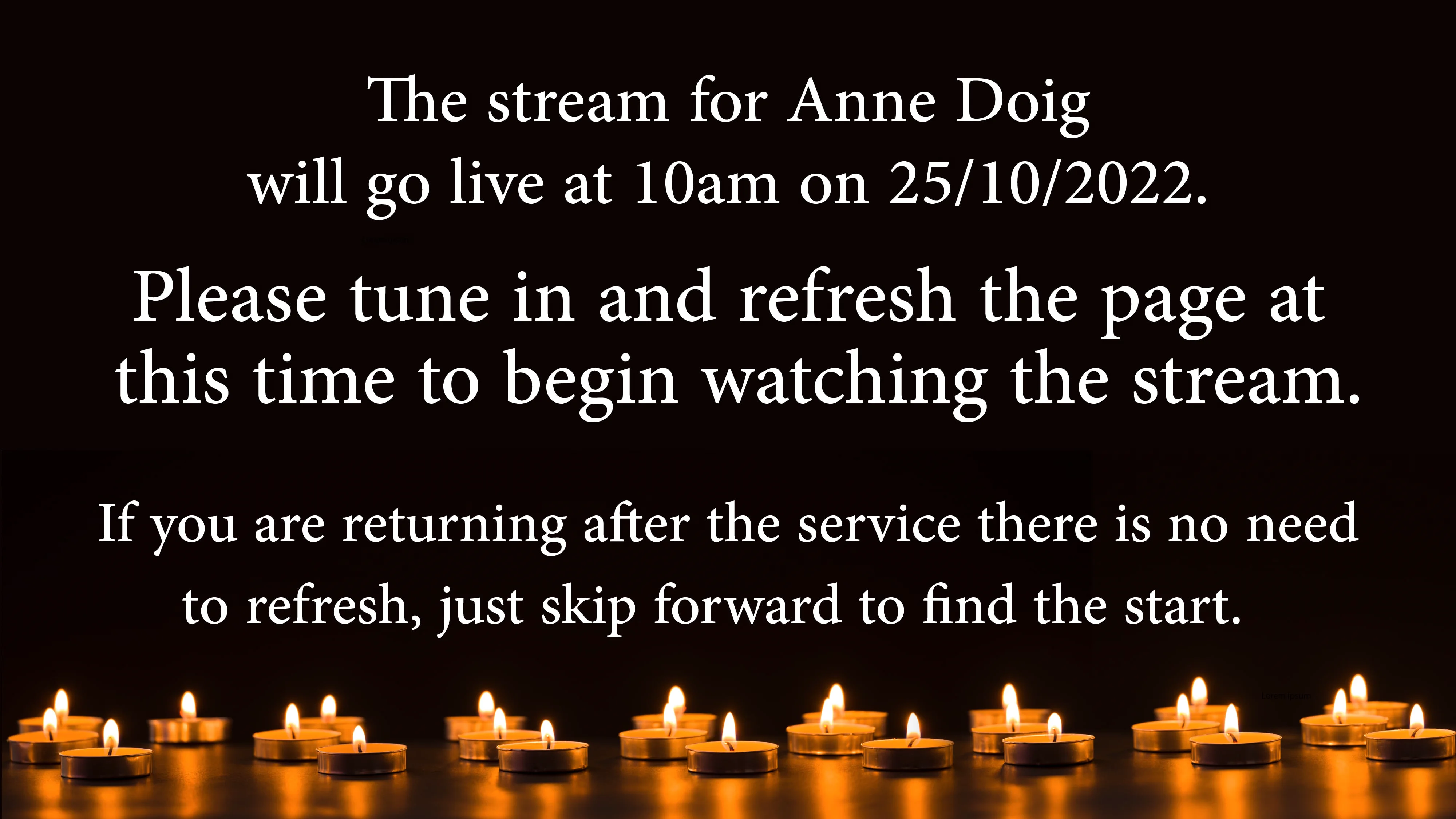 The stream for Anne Doig
will go live at 10am on 25/10/2022.

Please tune in and refresh the page at this time to begin watching the stream.

If you are returning after the service there is no need to refresh, just skip forward to find the start.